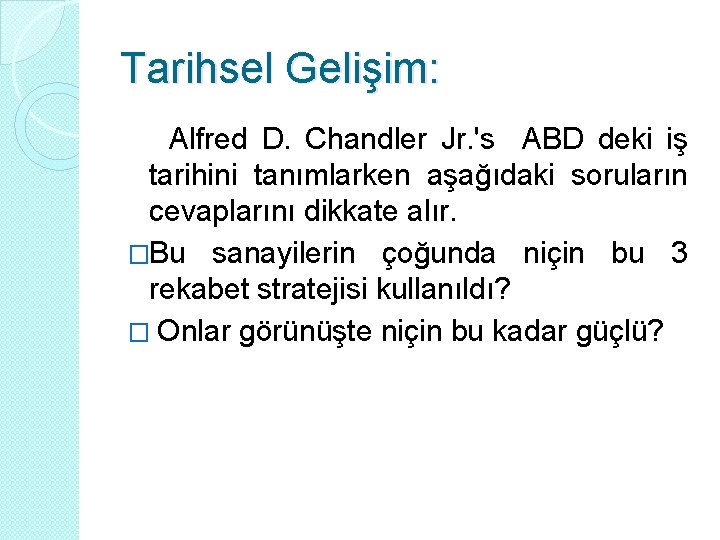 Tarihsel Gelişim:

Alfred D. Chandler Jr.'s ABD deki iş tarihini tanımlarken aşağıdaki soruların cevaplarını dikkate alır.

□Bu sanayilerin çoğunda niçin bu 3 rekabet stratejisi kullanıldı?

□ Onlar görünüşte niçin bu kadar güçlü?